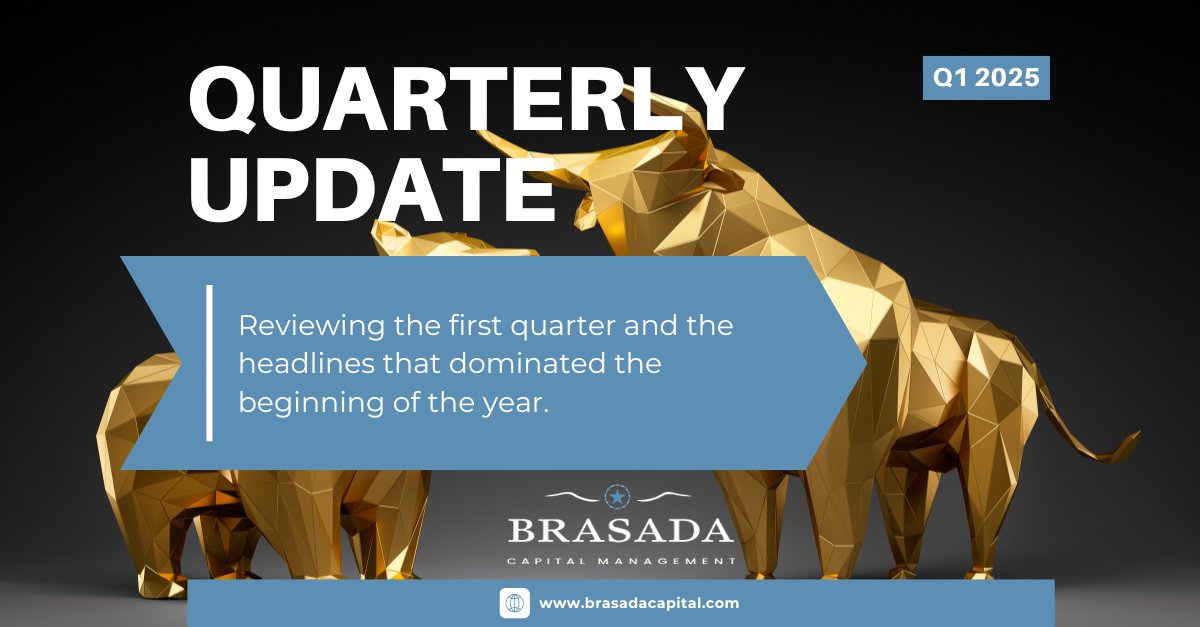 QUARTERLY UPDATE

Q1 2025

Reviewing the first quarter and the headlines that dominated the beginning of the year.

BRASADA
CAPITAL MANAGEMENT

www.brasadacapital.com